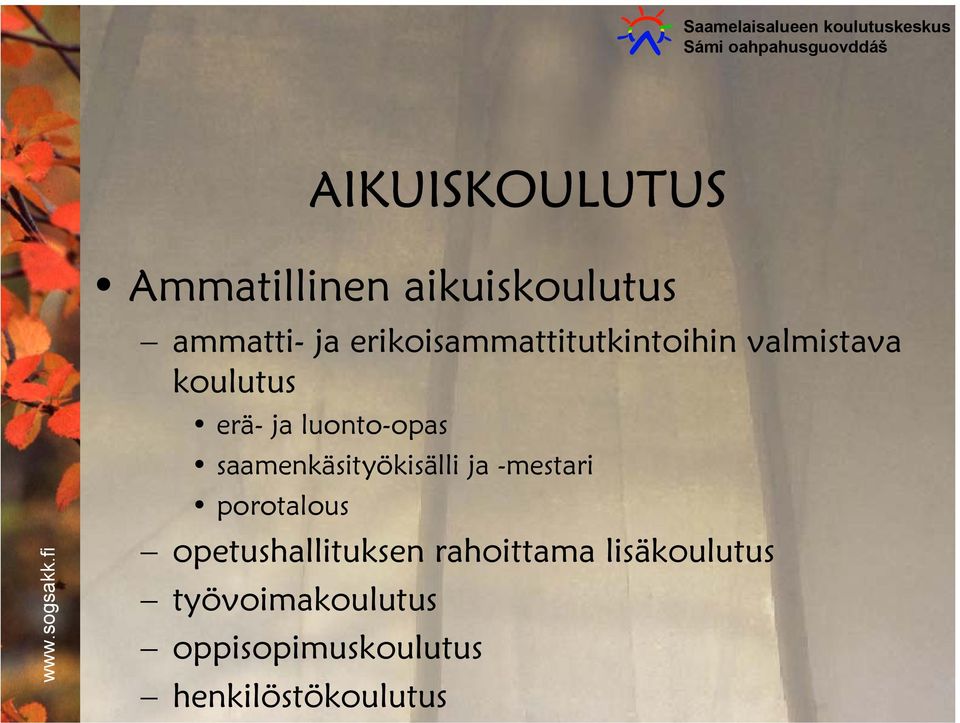 Saamelaisalueen koulutuskeskus
Sámi oahpahusguovddáš

AIKUISKOULUTUS

• Ammatillinen aikuiskoulutus
– ammatti- ja erikoisammattitutkintoihin valmistava koulutus
• erä- ja luonto-opas
• saamenkäsityökisälli ja -mestari
• porotalous
– opetushallituksen rahoittama lisäkoulutus
– työvoimakoulutus
– oppisopimuskoulutus
– henkilöstökoulutus

www.sogsakk.fi